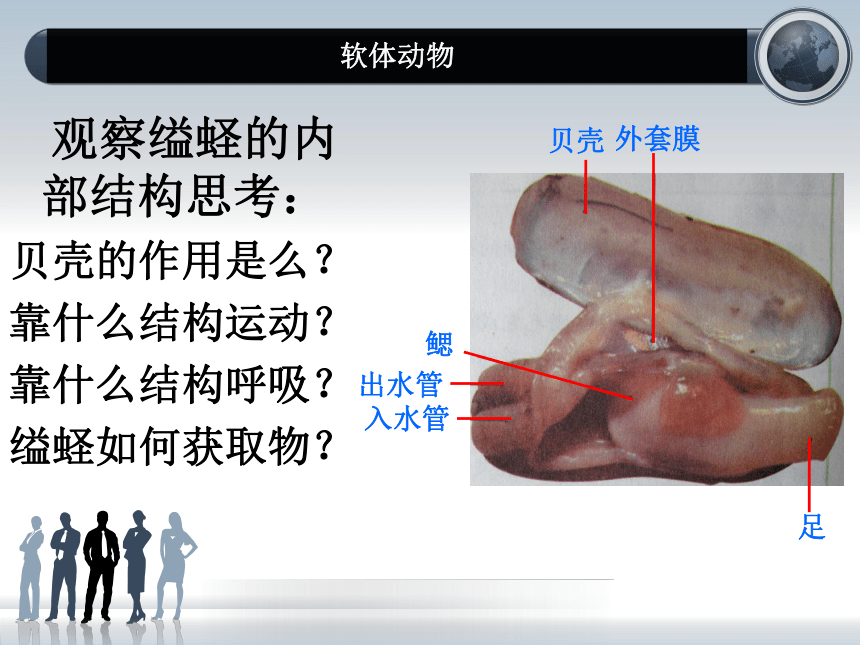 软体动物

观察缢蛏的内部结构思考：
贝壳的作用是么？
靠什么结构运动？
靠什么结构呼吸？
缢蛏如何获取物？

贝壳 外套膜
鳃
出水管
入水管
足